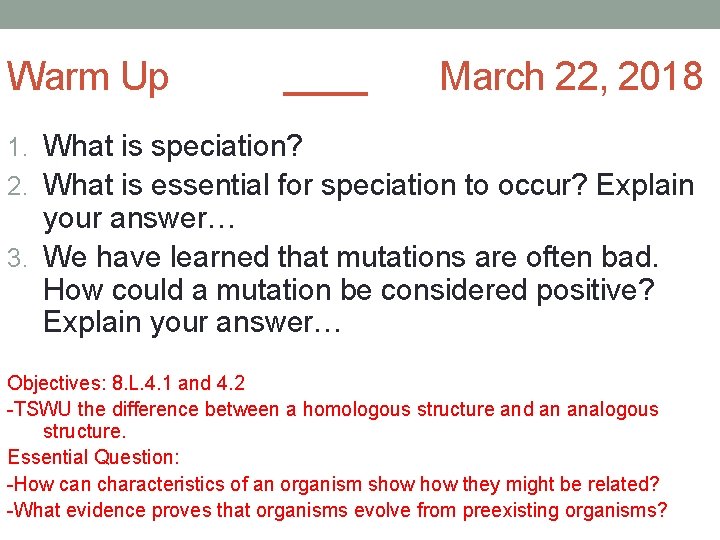 Warm Up ____ March 22, 2018

1. What is speciation?
2. What is essential for speciation to occur? Explain your answer…
3. We have learned that mutations are often bad. How could a mutation be considered positive? Explain your answer…

Objectives: 8.L.4.1 and 4.2
-TSWU the difference between a homologous structure and an analogous structure.
Essential Question:
-How can characteristics of an organism show how they might be related?
-What evidence proves that organisms evolve from preexisting organisms?